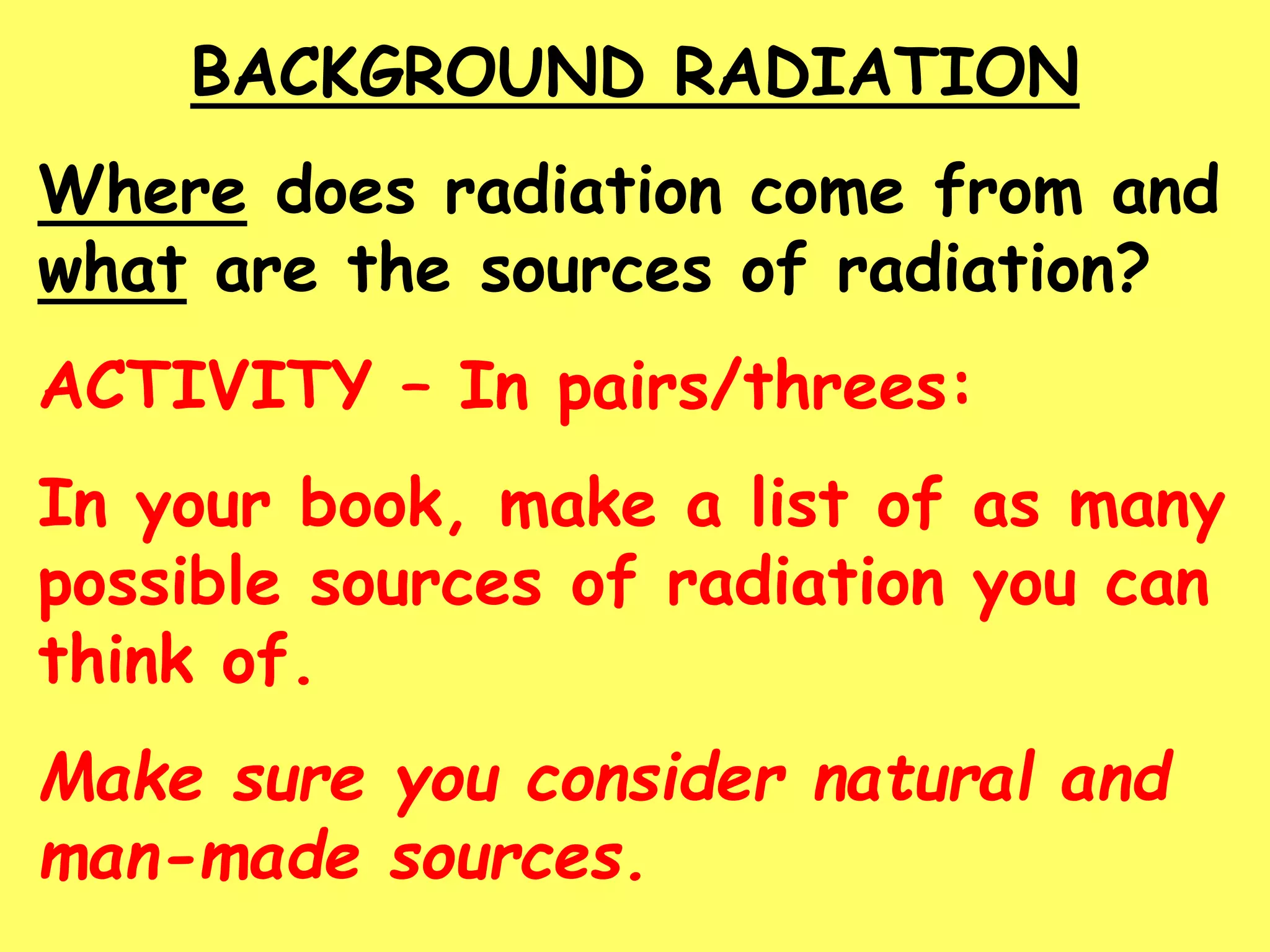 BACKGROUND RADIATION

Where does radiation come from and what are the sources of radiation?

ACTIVITY – In pairs/threes:

In your book, make a list of as many possible sources of radiation you can think of.

Make sure you consider natural and man-made sources.